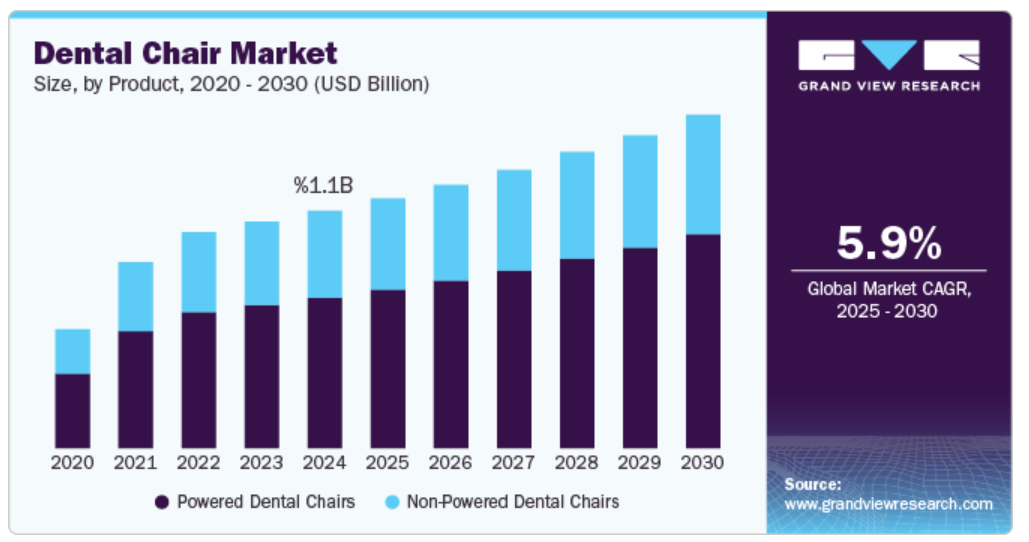 Dental Chair Market
Size, by Product, 2020 - 2030 (USD Billion)

%1.1B

2020 2021 2022 2023 2024 2025 2026 2027 2028 2029 2030

Powered Dental Chairs   Non-Powered Dental Chairs

GRAND VIEW RESEARCH

5.9%
Global Market CAGR, 2025 - 2030

Source:
www.grandviewresearch.com